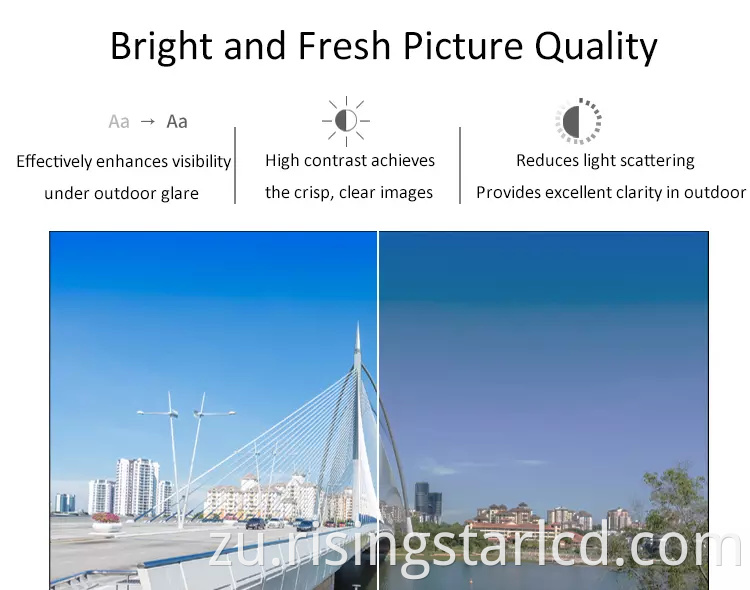 Bright and Fresh Picture Quality

Aa → Aa

Effectively enhances visibility under outdoor glare

High contrast achieves the crisp, clear images

Reduces light scattering Provides excellent clarity in outdoor

zu.risingstarlcd.com